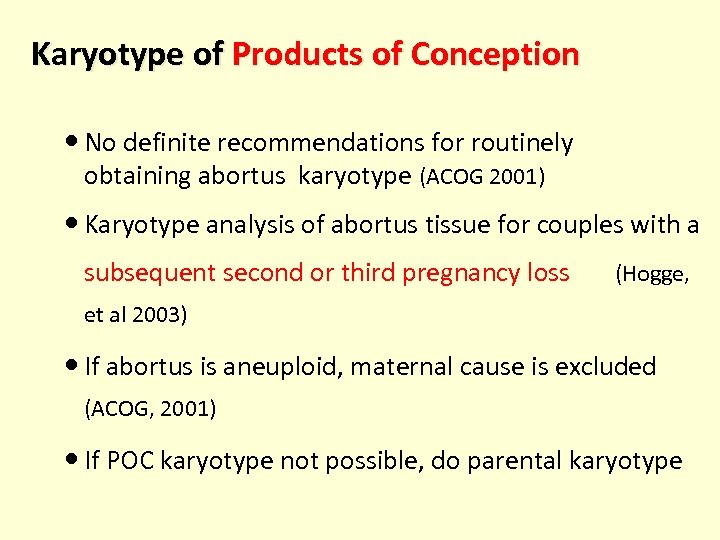 Karyotype of Products of Conception

• No definite recommendations for routinely obtaining abortus karyotype (ACOG 2001)

• Karyotype analysis of abortus tissue for couples with a subsequent second or third pregnancy loss (Hogge, et al 2003)

• If abortus is aneuploid, maternal cause is excluded (ACOG, 2001)

• If POC karyotype not possible, do parental karyotype